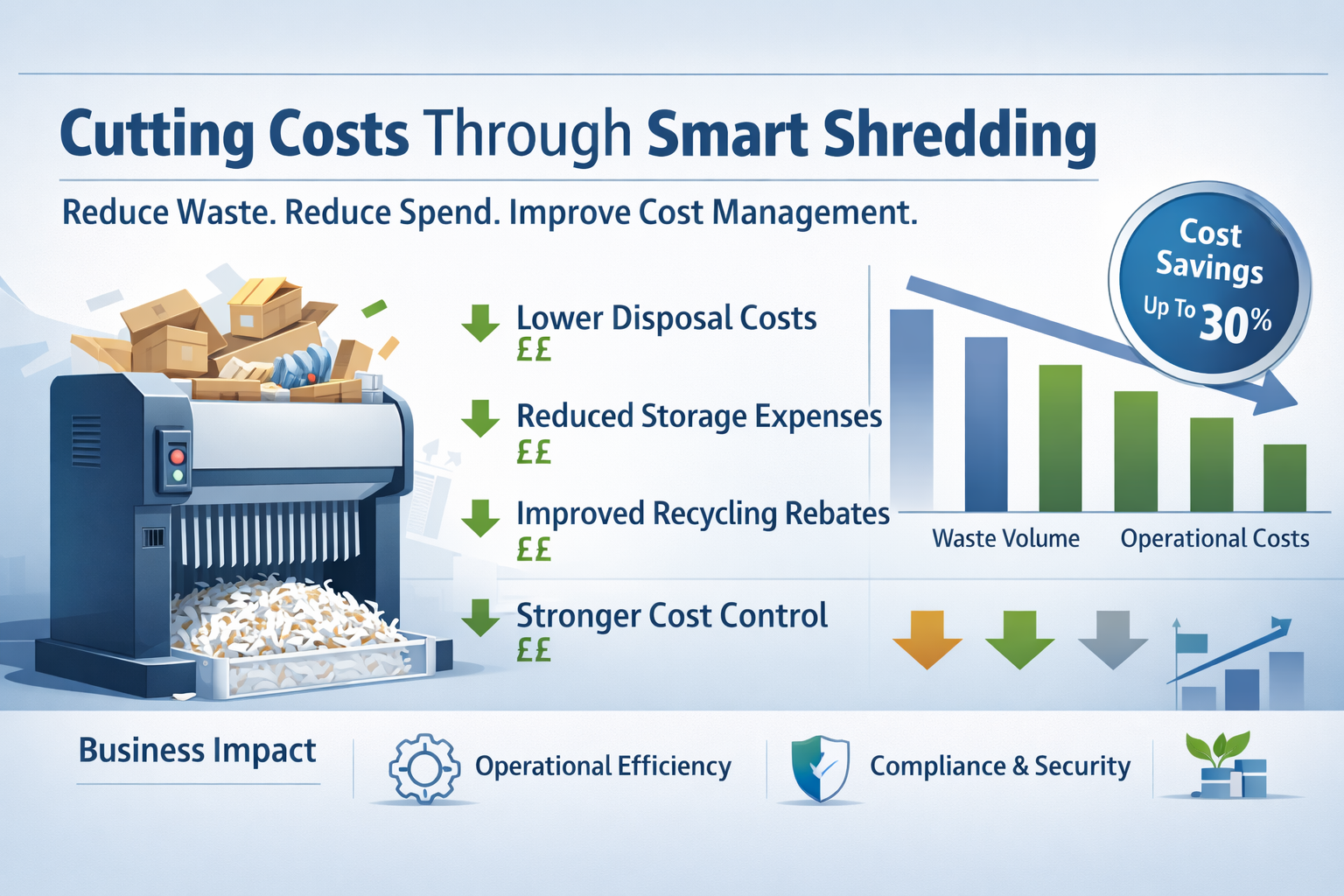 Cutting Costs Through Smart Shredding

Reduce Waste. Reduce Spend. Improve Cost Management.

Cost Savings Up To 30%

Lower Disposal Costs
££

Reduced Storage Expenses
££

Improved Recycling Rebates
££

Stronger Cost Control
££

Waste Volume

Operational Costs

Business Impact

Operational Efficiency

Compliance & Security